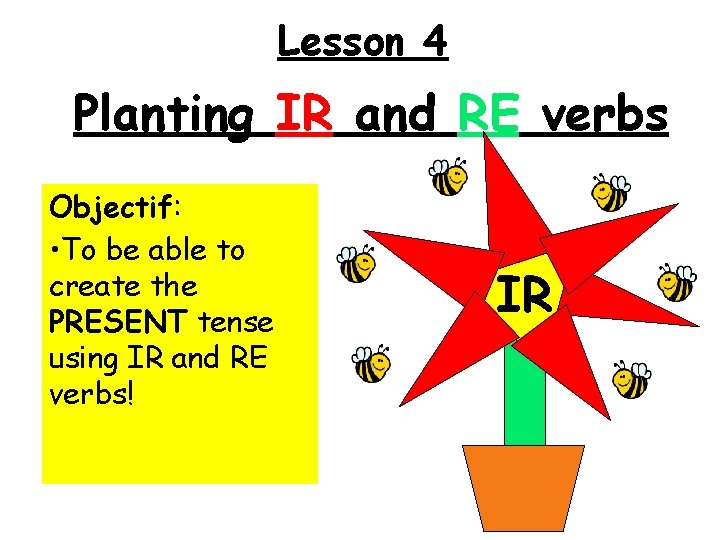 Lesson 4

Planting IR and RE verbs

Objectif:
•To be able to create the PRESENT tense using IR and RE verbs!

IR